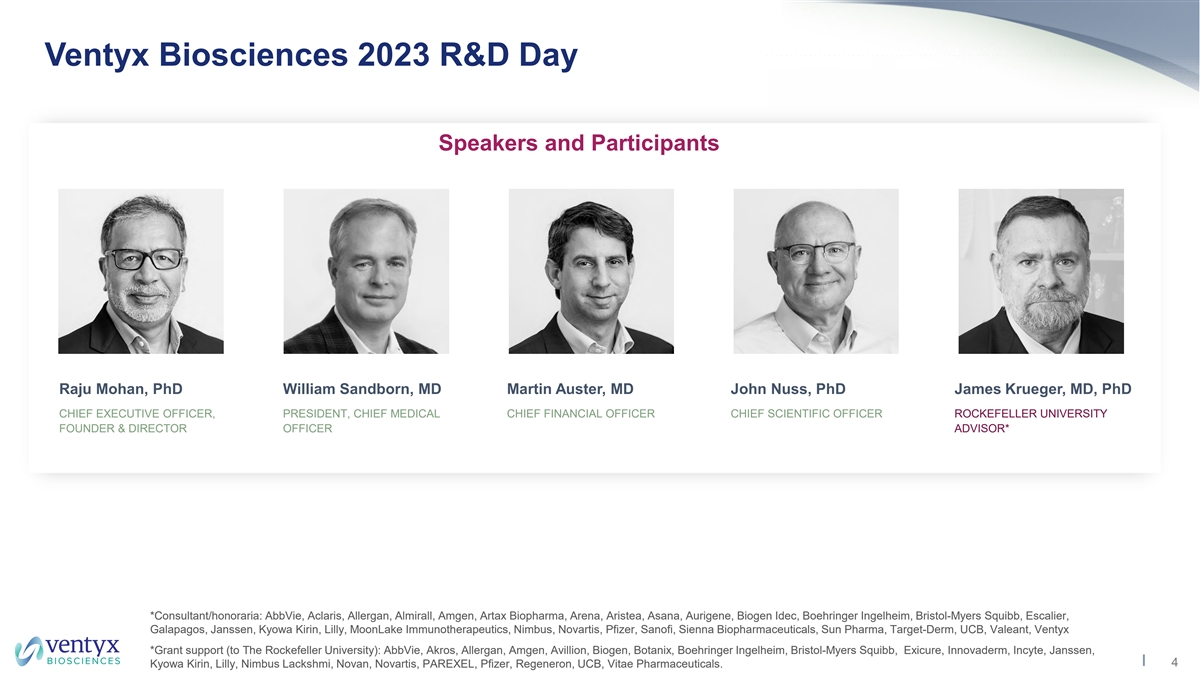 Ventyx Biosciences 2023 R&D Day

Speakers and Participants

Raju Mohan, PhD
CHIEF EXECUTIVE OFFICER, FOUNDER & DIRECTOR

William Sandborn, MD
PRESIDENT, CHIEF MEDICAL OFFICER

Martin Auster, MD
CHIEF FINANCIAL OFFICER

John Nuss, PhD
CHIEF SCIENTIFIC OFFICER

James Krueger, MD, PhD
ROCKEFELLER UNIVERSITY ADVISOR*

*Consultant/honoraria: AbbVie, Aclaris, Allergan, Almirall, Amgen, Artax Biopharma, Arena, Aristea, Asana, Aurigene, Biogen Idec, Boehringer Ingelheim, Bristol-Myers Squibb, Escalier, Galapagos, Janssen, Kyowa Kirin, Lilly, MoonLake Immunotherapeutics, Nimbus, Novartis, Pfizer, Sanofi, Sienna Biopharmaceuticals, Sun Pharma, Target-Derm, UCB, Valeant, Ventyx

*Grant support (to The Rockefeller University): AbbVie, Akros, Allergan, Amgen, Avillion, Biogen, Botanix, Boehringer Ingelheim, Bristol-Myers Squibb, Exicure, Innovaderm, Incyte, Janssen, Kyowa Kirin, Lilly, Nimbus Lackshmi, Novan, Novartis, PAREXEL, Pfizer, Regeneron, UCB, Vitae Pharmaceuticals.

ventyx BIOSCIENCES

4